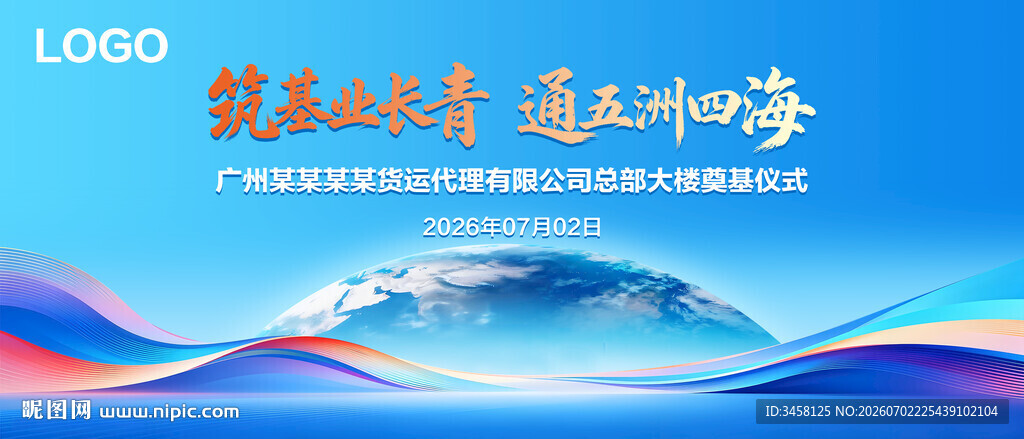 LOGO

筑基业长青 通五洲四海

广州某某某某货运代理有限公司总部大楼奠基仪式

2026年07月02日

昵图网 www.nipic.com

ID:3458125 NO:20260702225439102104